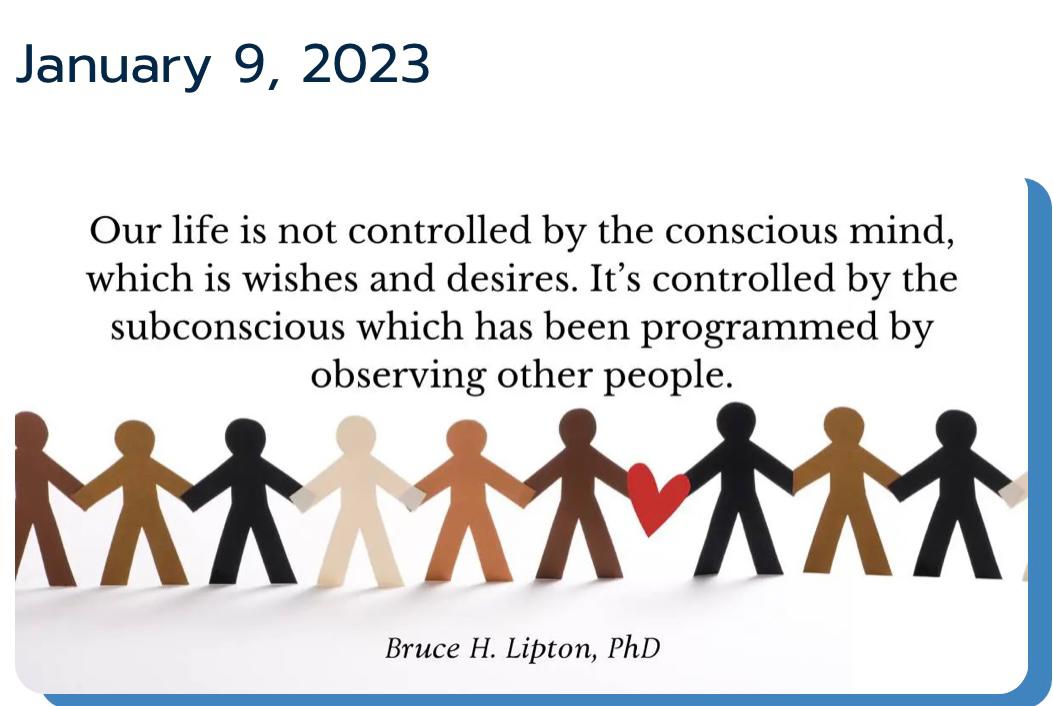 January 9, 2023

Our life is not controlled by the conscious mind, which is wishes and desires. It's controlled by the subconscious which has been programmed by observing other people.

Bruce H. Lipton, PhD